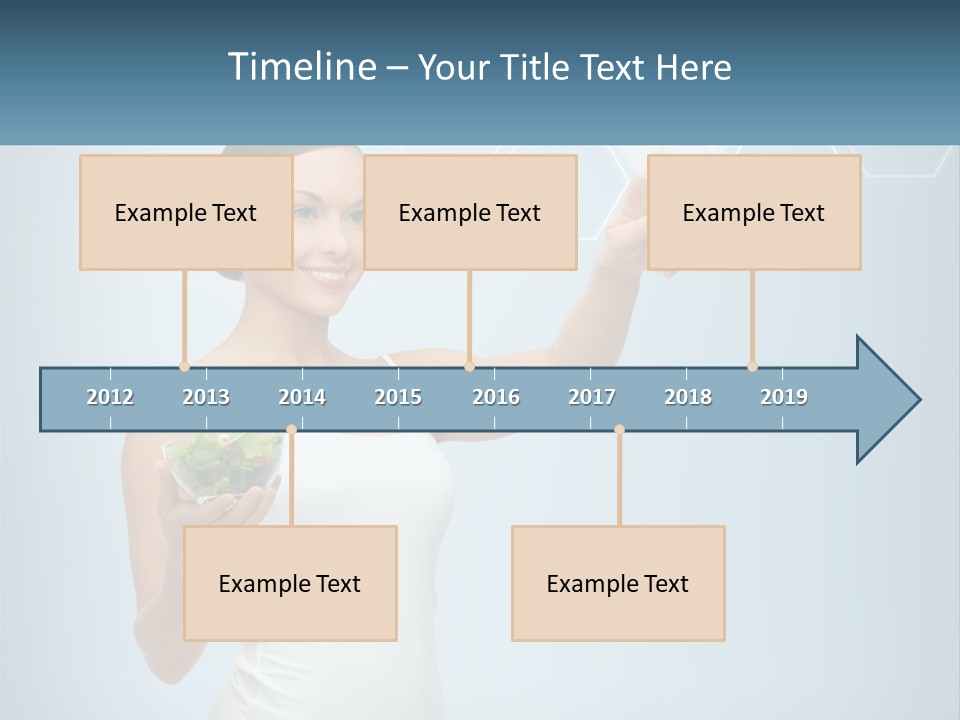 Timeline – Your Title Text Here

Example Text

Example Text

Example Text

2012 2013 2014 2015 2016 2017 2018 2019

Example Text

Example Text